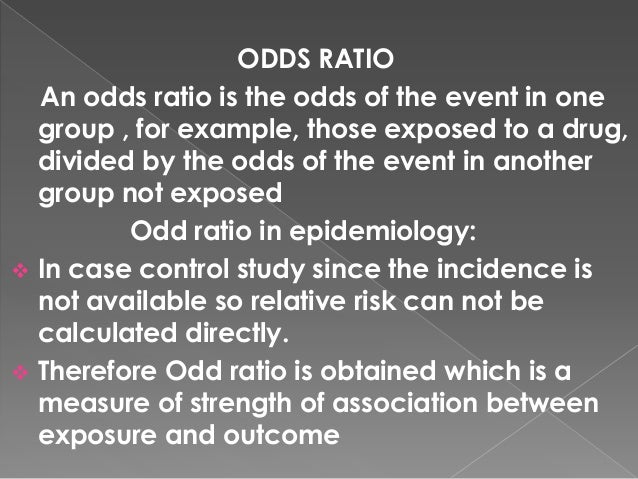 ODDS RATIO

An odds ratio is the odds of the event in one group , for example, those exposed to a drug, divided by the odds of the event in another group not exposed

Odd ratio in epidemiology:

❖ In case control study since the incidence is not available so relative risk can not be calculated directly.

❖ Therefore Odd ratio is obtained which is a measure of strength of association between exposure and outcome